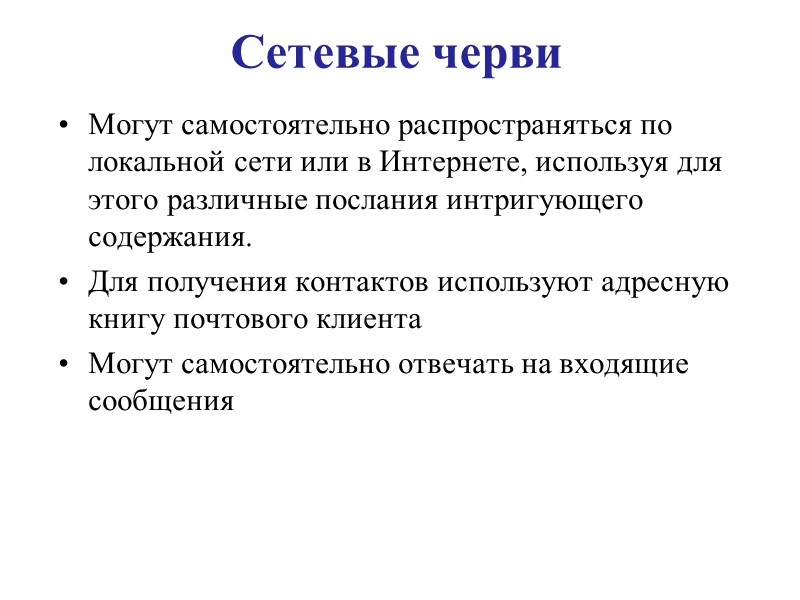 Сетевые черви

• Могут самостоятельно распространяться по локальной сети или в Интернете, используя для этого различные послания интригующего содержания.
• Для получения контактов используют адресную книгу почтового клиента
• Могут самостоятельно отвечать на входящие сообщения